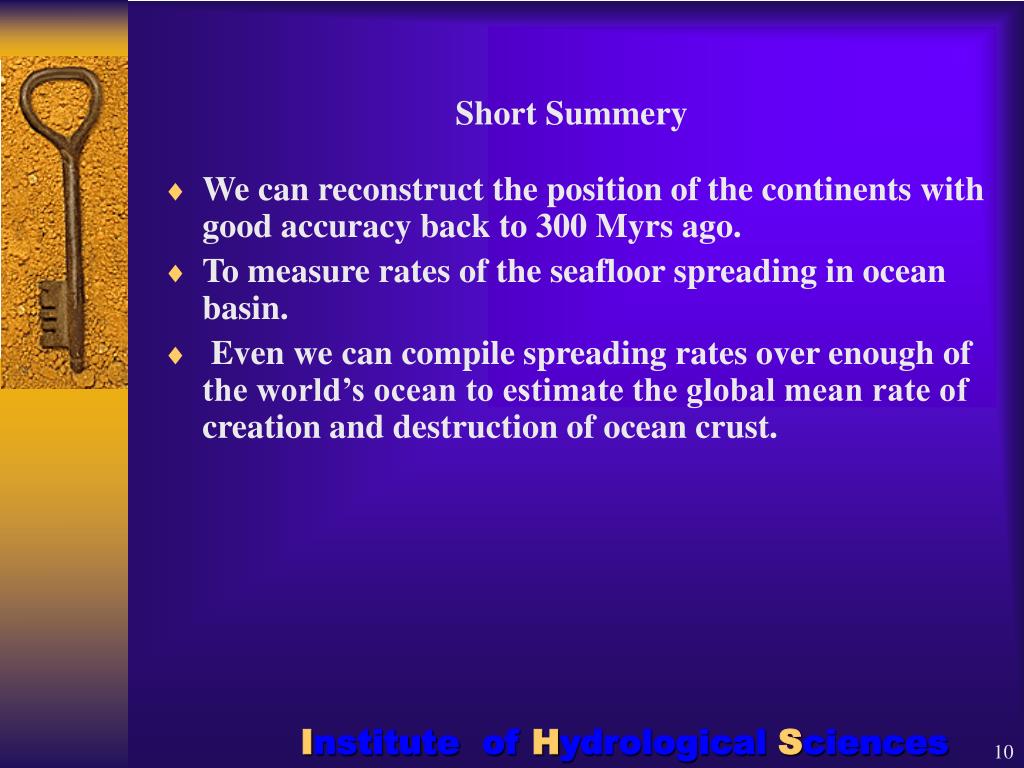 Short Summery

♦ We can reconstruct the position of the continents with good accuracy back to 300 Myrs ago.

♦ To measure rates of the seafloor spreading in ocean basin.

♦ Even we can compile spreading rates over enough of the world’s ocean to estimate the global mean rate of creation and destruction of ocean crust.

Institute of Hydrological Sciences

10